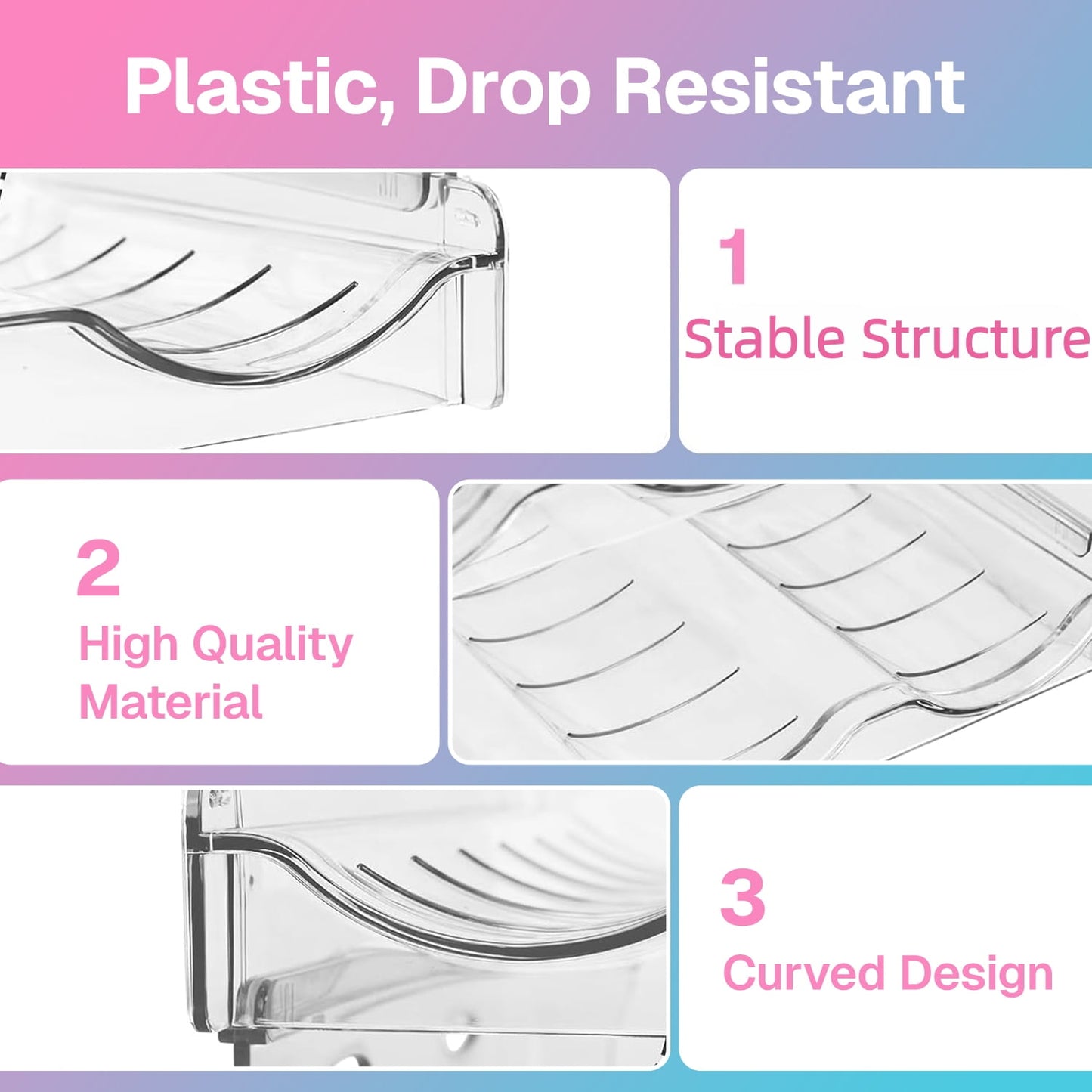 Plastic, Drop Resistant

1
Stable Structure

2
High Quality Material

3
Curved Design